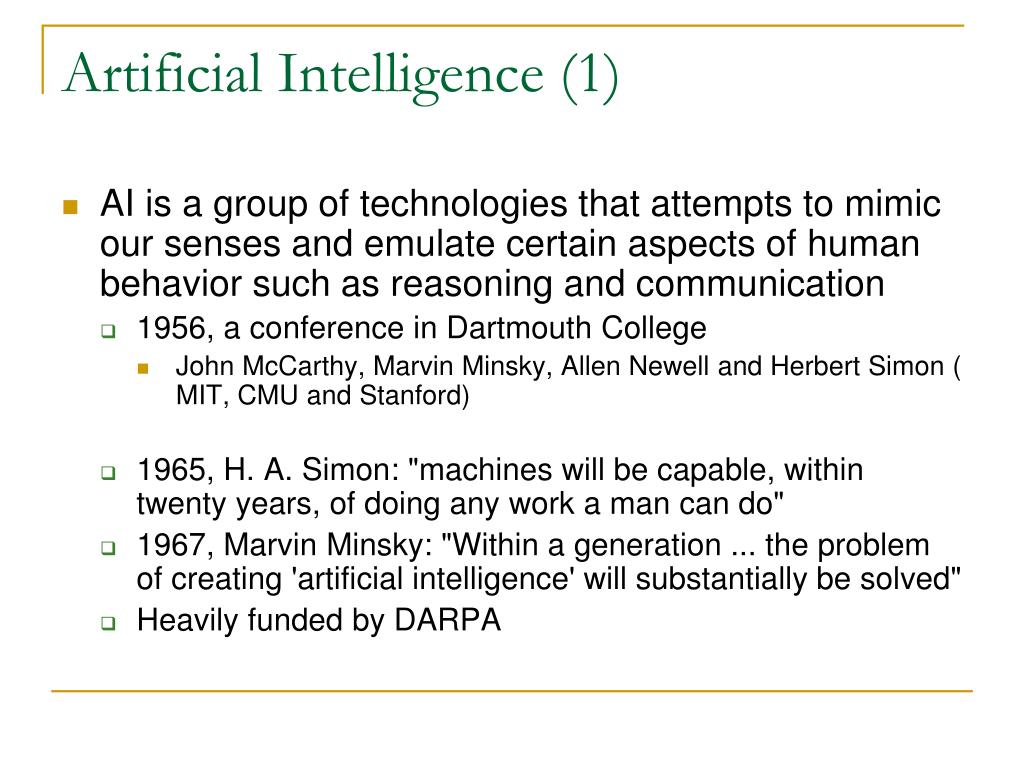 Artificial Intelligence (1)

AI is a group of technologies that attempts to mimic our senses and emulate certain aspects of human behavior such as reasoning and communication

1956, a conference in Dartmouth College

John McCarthy, Marvin Minsky, Allen Newell and Herbert Simon ( MIT, CMU and Stanford)

1965, H. A. Simon: "machines will be capable, within twenty years, of doing any work a man can do"

1967, Marvin Minsky: "Within a generation ... the problem of creating 'artificial intelligence' will substantially be solved"

Heavily funded by DARPA